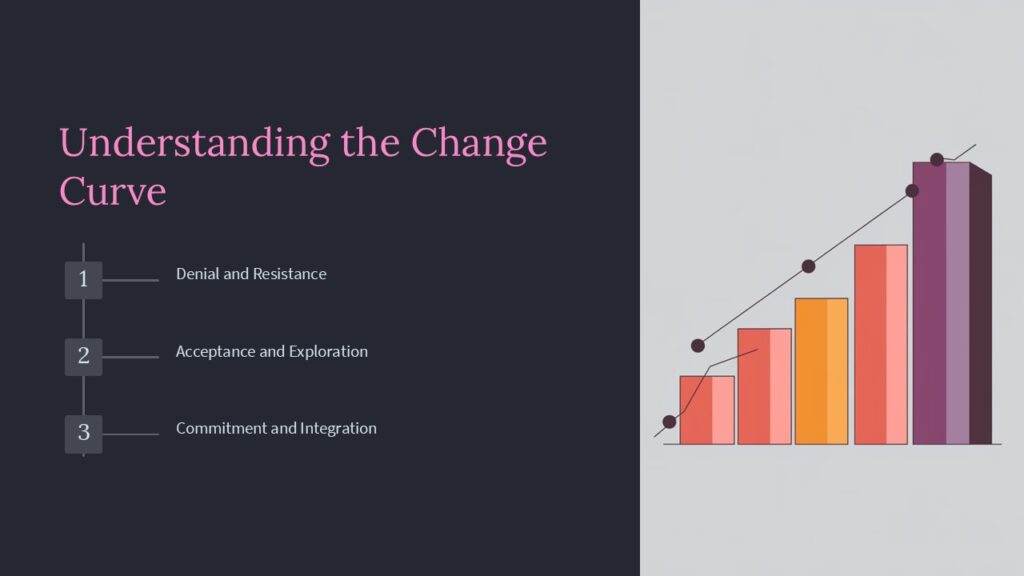 Understanding the Change Curve

1 Denial and Resistance

2 Acceptance and Exploration

3 Commitment and Integration